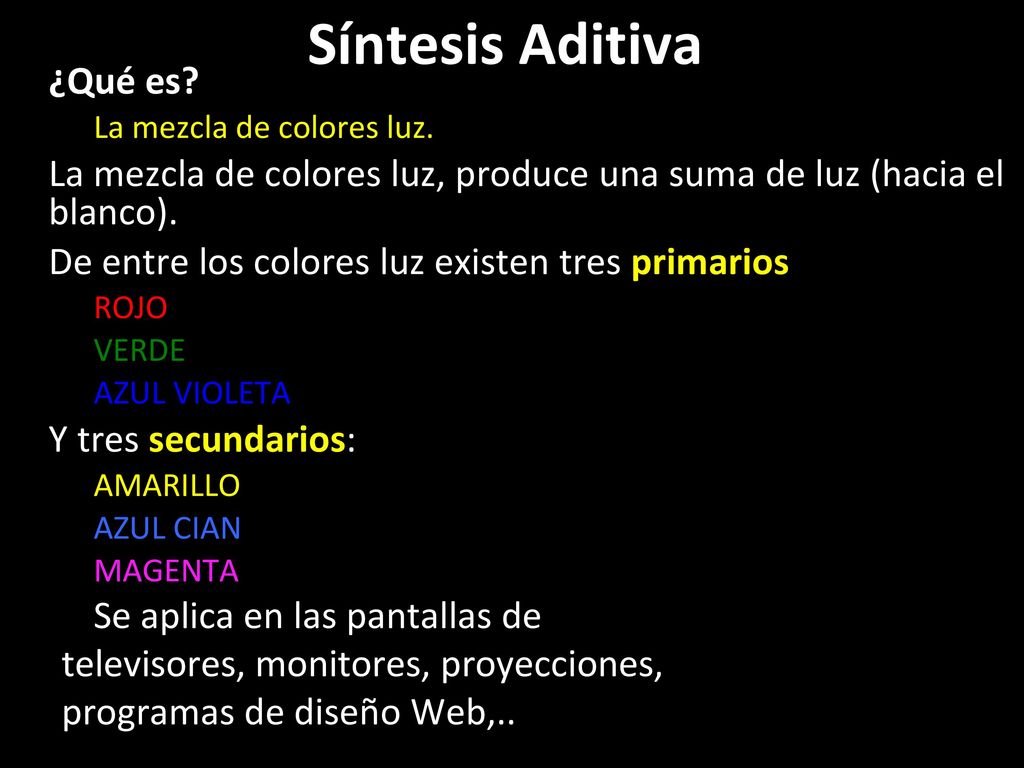 Síntesis Aditiva

¿Qué es?

La mezcla de colores luz.

La mezcla de colores luz, produce una suma de luz (hacia el blanco).

De entre los colores luz existen tres primarios

ROJO

VERDE

AZUL VIOLETA

Y tres secundarios:

AMARILLO

AZUL CIAN

MAGENTA

Se aplica en las pantallas de televisores, monitores, proyecciones, programas de diseño Web,..